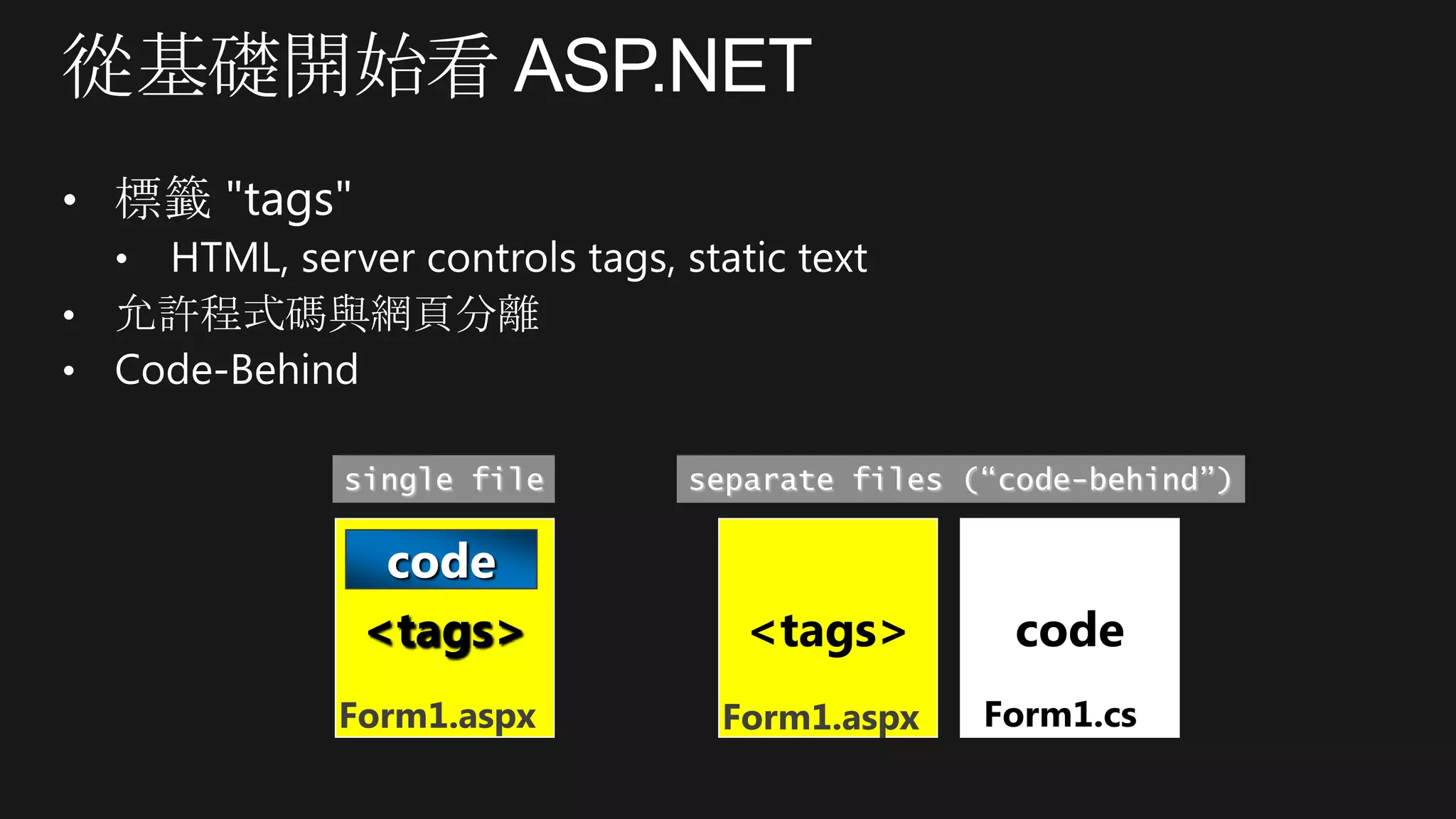 從基礎開始看 ASP.NET

• 標籤 "tags"
  • HTML, server controls tags, static text
• 允許程式碼與網頁分離
• Code-Behind

single file

code
<tags>
Form1.aspx

separate files (“code-behind”)

<tags>
Form1.aspx

code
Form1.cs